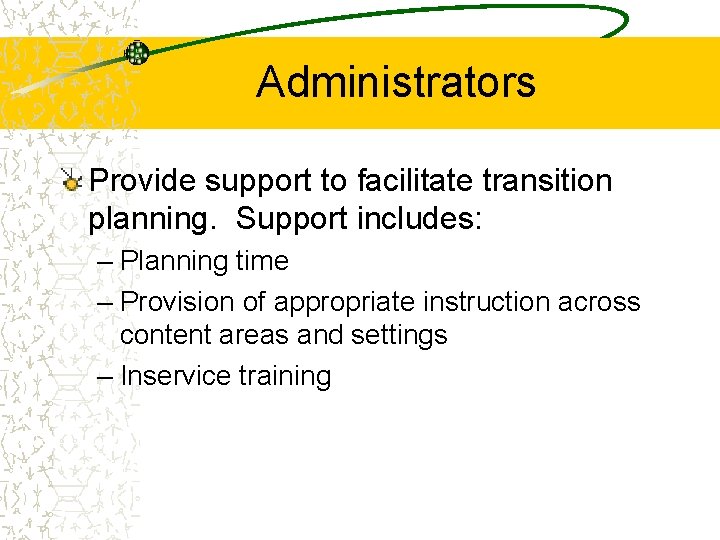 Administrators

Provide support to facilitate transition planning.  Support includes:

– Planning time
– Provision of appropriate instruction across content areas and settings
– Inservice training